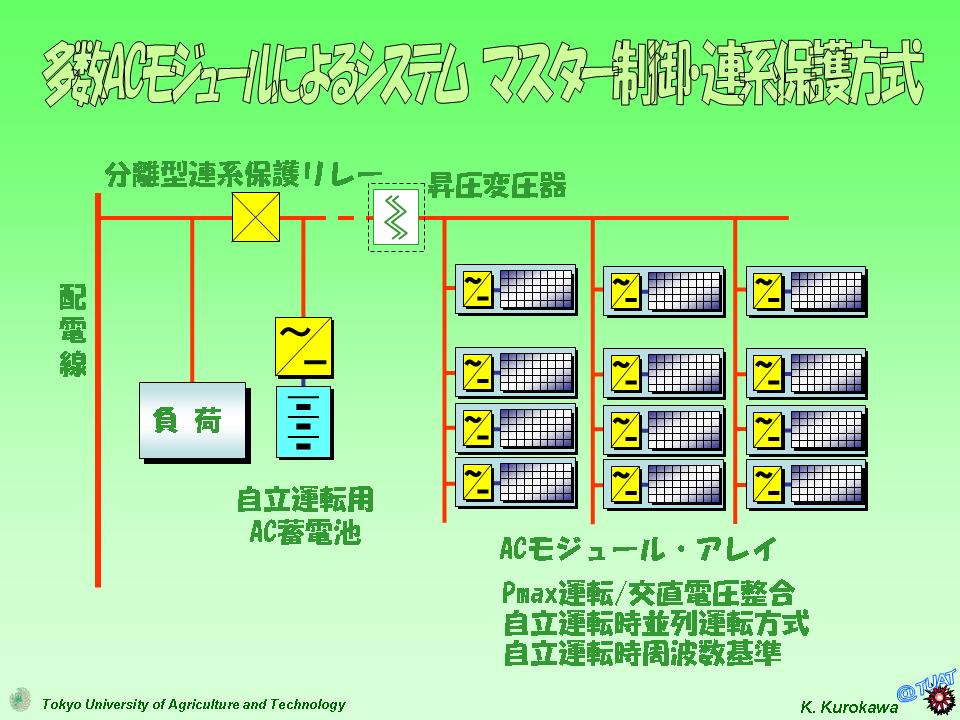 多数ACモジュールによるシステム マスター制御・連系保護方式

分離型連系保護リレー

昇圧変圧器

配電線

負荷

自立運転用
AC蓄電池

ACモジュール・アレイ

Pmax運転/交直電圧整合
自立運転時並列運転方式
自立運転時周波数基準

Tokyo University of Agriculture and Technology

K. Kurokawa

@TUAT